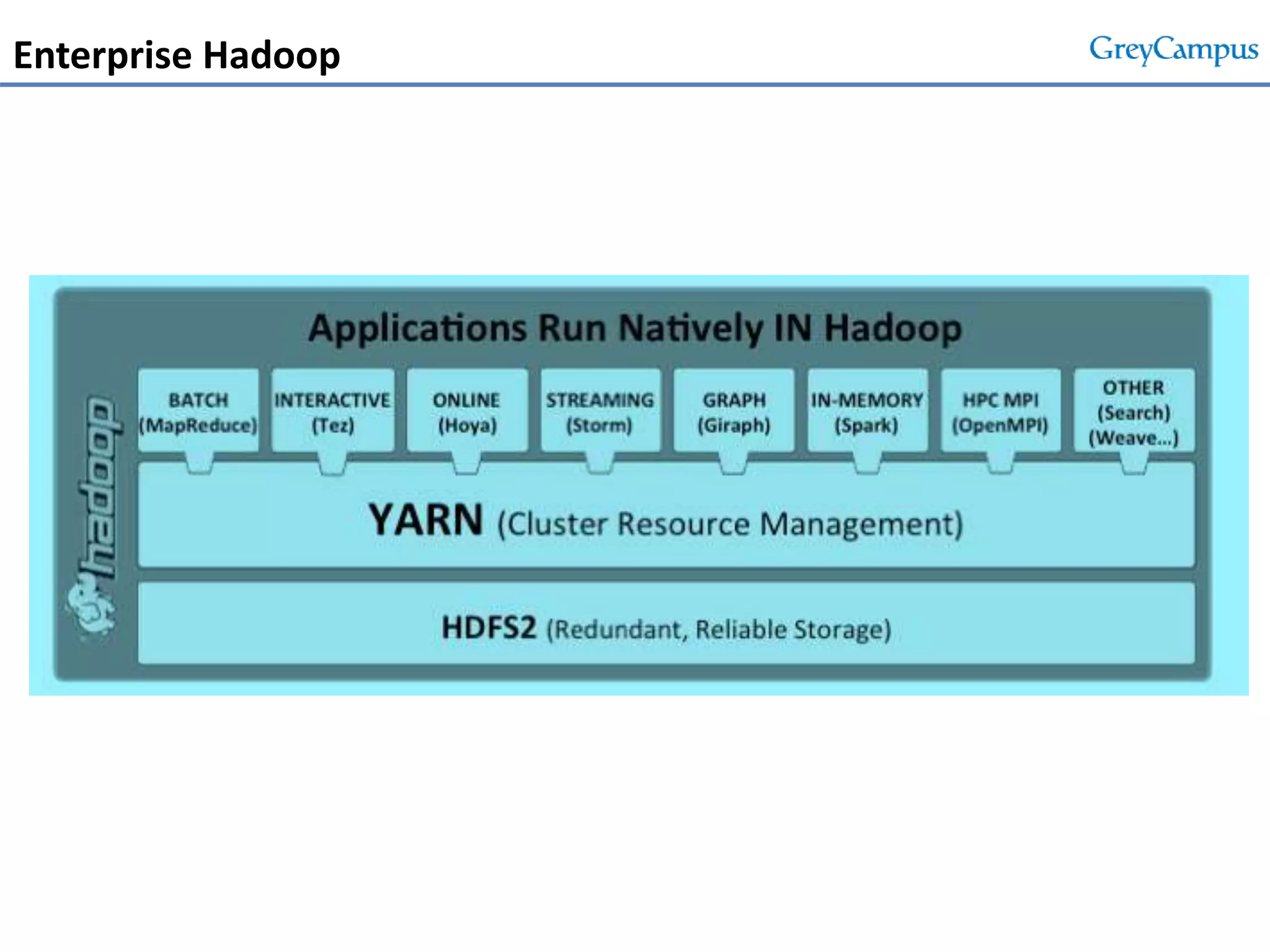 Enterprise Hadoop

GreyCampus

Applications Run Natively IN Hadoop

hadoop

BATCH (MapReduce)

INTERACTIVE (Tez)

ONLINE (Hoya)

STREAMING (Storm)

GRAPH (Giraph)

IN-MEMORY (Spark)

HPC MPI (OpenMPI)

OTHER (Search) (Weave...)

YARN (Cluster Resource Management)

HDFS2 (Redundant, Reliable Storage)